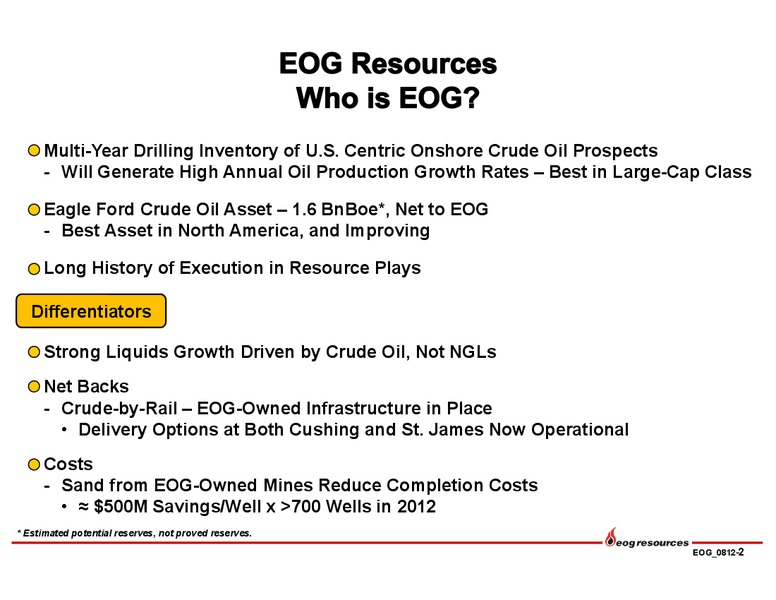 EOG Resources
Who is EOG?

Multi-Year Drilling Inventory of U.S. Centric Onshore Crude Oil Prospects
- Will Generate High Annual Oil Production Growth Rates – Best in Large-Cap Class

Eagle Ford Crude Oil Asset – 1.6 BnBoe*, Net to EOG
- Best Asset in North America, and Improving

Long History of Execution in Resource Plays

Differentiators

Strong Liquids Growth Driven by Crude Oil, Not NGLs

Net Backs
- Crude-by-Rail – EOG-Owned Infrastructure in Place
• Delivery Options at Both Cushing and St. James Now Operational

Costs
- Sand from EOG-Owned Mines Reduce Completion Costs
• ≈ $500M Savings/Well x >700 Wells in 2012

* Estimated potential reserves, not proved reserves.

eog resources

EOG_0812-2